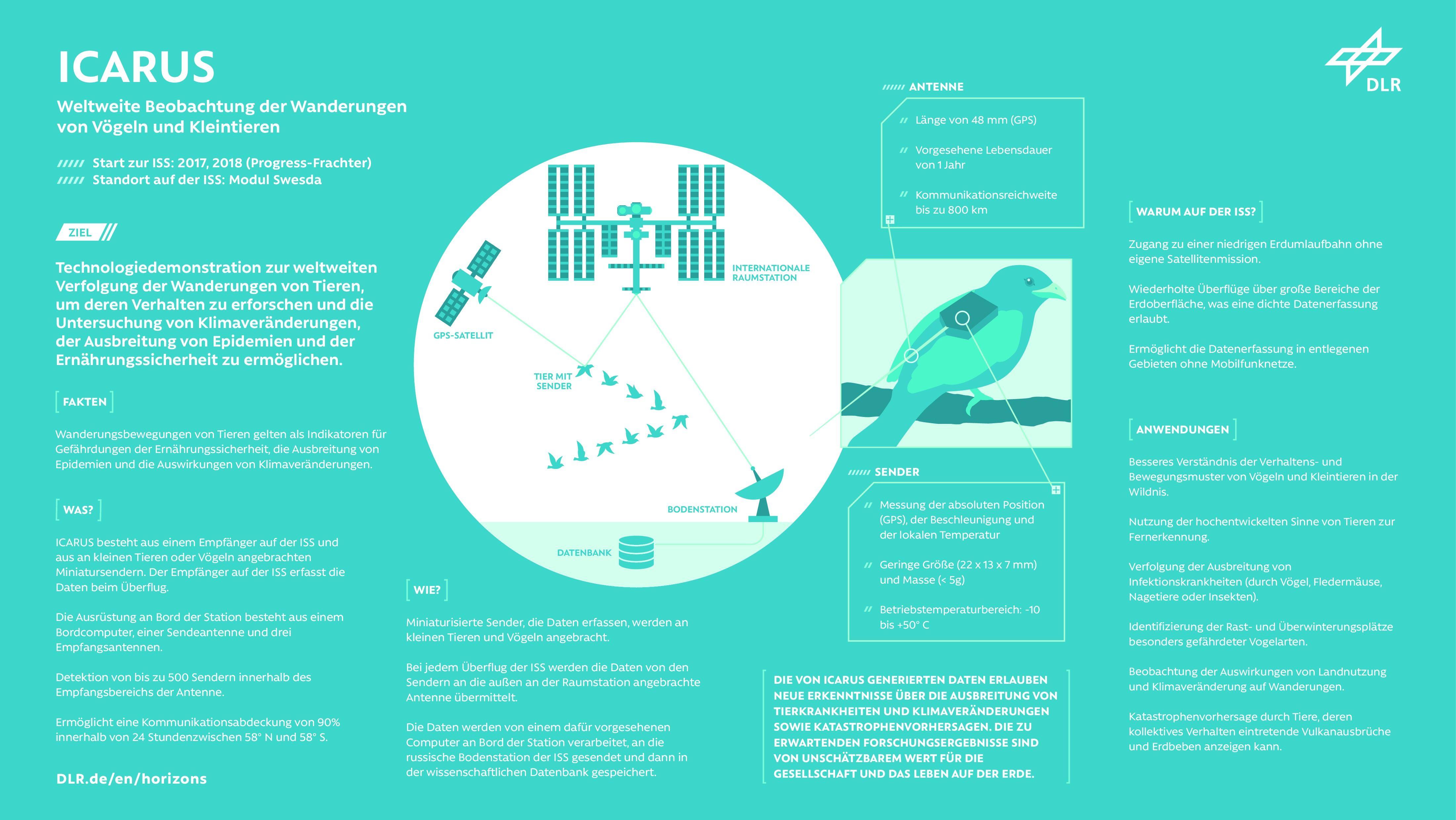 ICARUS

Weltweite Beobachtung der Wanderungen von Vögeln und Kleintieren

Start zur ISS: 2017, 2018 (Progress-Frachter)
Standort auf der ISS: Modul Swesda

ZIEL

Technologiedemonstration zur weltweiten Verfolgung der Wanderungen von Tieren, um deren Verhalten zu erforschen und die Untersuchung von Klimaveränderungen, der Ausbreitung von Epidemien und der Ernährungssicherheit zu ermöglichen.

FAKTEN

Wanderungsbewegungen von Tieren gelten als Indikatoren für Gefährdungen der Ernährungssicherheit, die Ausbreitung von Epidemien und die Auswirkungen von Klimaveränderungen.

WAS?

ICARUS besteht aus einem Empfänger auf der ISS und aus an kleinen Tieren oder Vögeln angebrachten Miniatursendern. Der Empfänger auf der ISS erfasst die Daten beim Überflug.

Die Ausrüstung an Bord der Station besteht aus einem Bordcomputer, einer Sendeantenne und drei Empfangsantennen.

Detektion von bis zu 500 Sendern innerhalb des Empfangsbereichs der Antenne.

Ermöglicht eine Kommunikationsabdeckung von 90% innerhalb von 24 Stundenzwischen 58° N und 58° S.

DLR.de/en/horizons

GPS-SATELLIT

INTERNATIONALE RAUMSTATION

TIER MIT SENDER

BODENSTATION

DATENBANK

WIE?

Miniaturisierte Sender, die Daten erfassen, werden an kleinen Tieren und Vögeln angebracht.

Bei jedem Überflug der ISS werden die Daten von den Sendern an die außen an der Raumstation angebrachte Antenne übermittelt.

Die Daten werden von einem dafür vorgesehenen Computer an Bord der Station verarbeitet, an die russische Bodenstation der ISS gesendet und dann in der wissenschaftlichen Datenbank gespeichert.

ANTENNE

Länge von 48 mm (GPS)

Vorgesehene Lebensdauer von 1 Jahr

Kommunikationsreichweite bis zu 800 km

SENDER

Messung der absoluten Position (GPS), der Beschleunigung und der lokalen Temperatur

Geringe Größe (22 x 13 x 7 mm) und Masse (< 5g)

Betriebstemperaturbereich: -10 bis +50° C

DIE VON ICARUS GENERIERTEN DATEN ERLAUBEN NEUE ERKENNTNISSE ÜBER DIE AUSBREITUNG VON TIERKRANKHEITEN UND KLIMAVERÄNDERUNGEN SOWIE KATASTROPHENVORHERSAGEN. DIE ZU ERWARTENDEN FORSCHUNGSERGEBNISSE SIND VON UNSCHÄTZBAREM WERT FÜR DIE GESELLSCHAFT UND DAS LEBEN AUF DER ERDE.

DLR

WARUM AUF DER ISS?

Zugang zu einer niedrigen Erdumlaufbahn ohne eigene Satellitenmission.

Wiederholte Überflüge über große Bereiche der Erdoberfläche, was eine dichte Datenerfassung erlaubt.

Ermöglicht die Datenerfassung in entlegenen Gebieten ohne Mobilfunknetze.

ANWENDUNGEN

Besseres Verständnis der Verhaltens- und Bewegungsmuster von Vögeln und Kleintieren in der Wildnis.

Nutzung der hochentwickelten Sinne von Tieren zur Fernerkennung.

Verfolgung der Ausbreitung von Infektionskrankheiten (durch Vögel, Fledermäuse, Nagetiere oder Insekten).

Identifizierung der Rast- und Überwinterungsplätze besonders gefährdeter Vogelarten.

Beobachtung der Auswirkungen von Landnutzung und Klimaveränderung auf Wanderungen.

Katastrophenvorhersage durch Tiere, deren kollektives Verhalten eintretende Vulkanausbrüche und Erdbeben anzeigen kann.